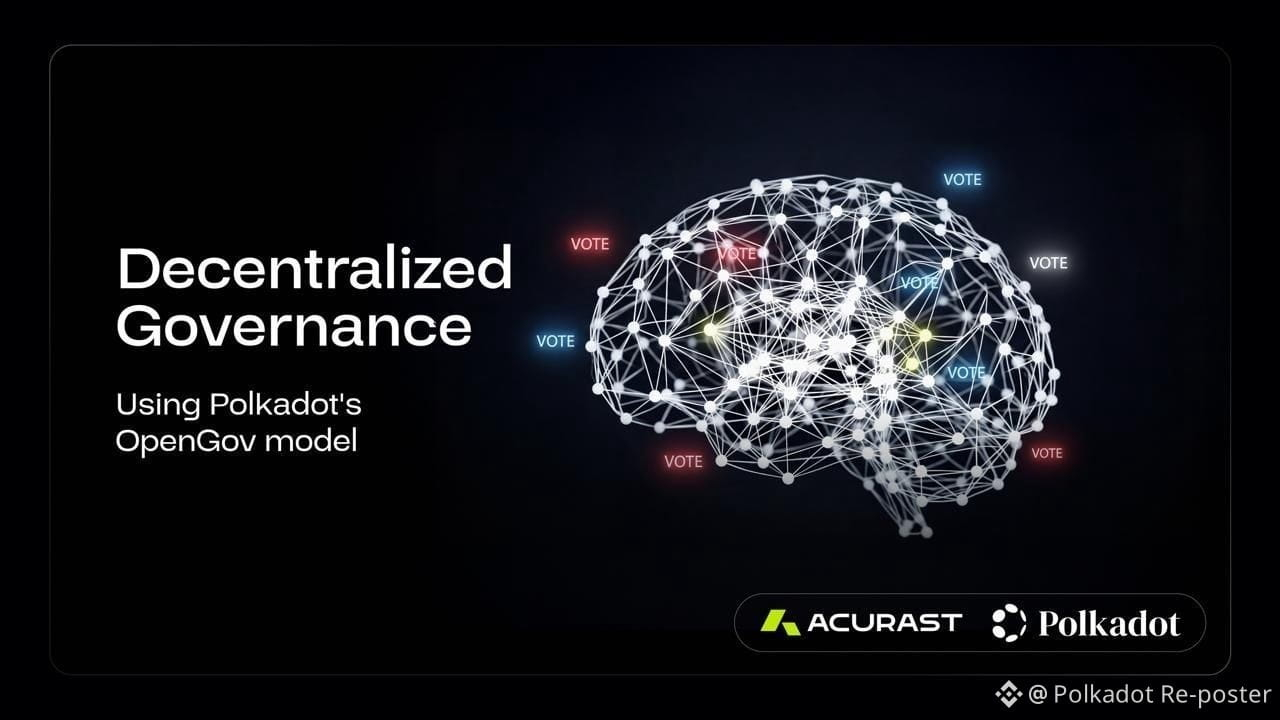 Decentralized Governance

Using Polkadot's OpenGov model

VOTE
VOTE
VOTE
VOTE
VOTE
VOTE
VOTE
VOTE
VOTE

ACURAST Polkadot

@ Polkadot Re-poster